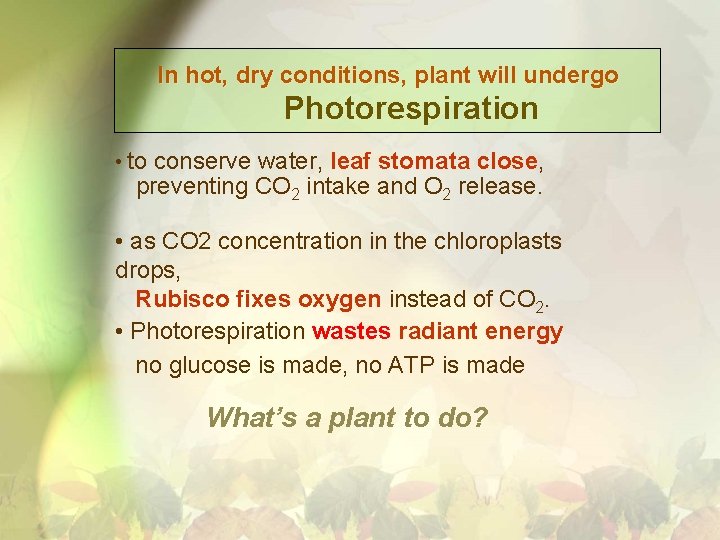 In hot, dry conditions, plant will undergo
Photorespiration

• to conserve water, leaf stomata close, preventing $CO_2$ intake and $O_2$ release.

• as CO2 concentration in the chloroplasts drops,
Rubisco fixes oxygen instead of $CO_2$.
• Photorespiration wastes radiant energy
no glucose is made, no ATP is made

What's a plant to do?